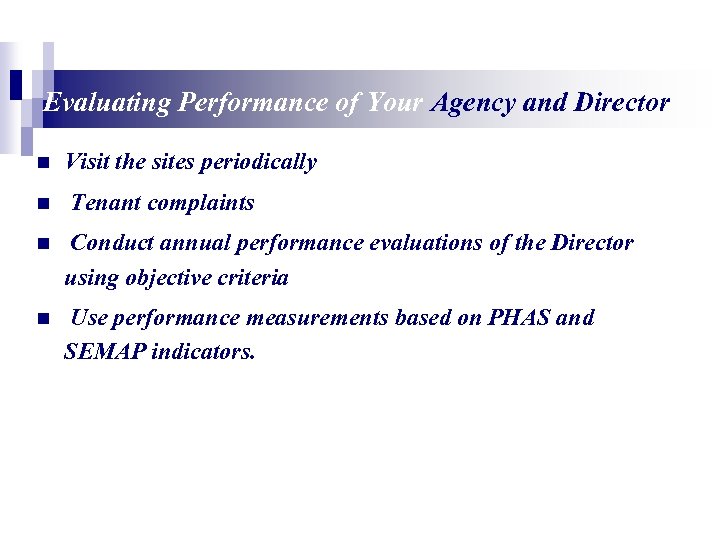 Evaluating Performance of Your Agency and Director

- Visit the sites periodically
- Tenant complaints
- Conduct annual performance evaluations of the Director using objective criteria
- Use performance measurements based on PHAS and SEMAP indicators.